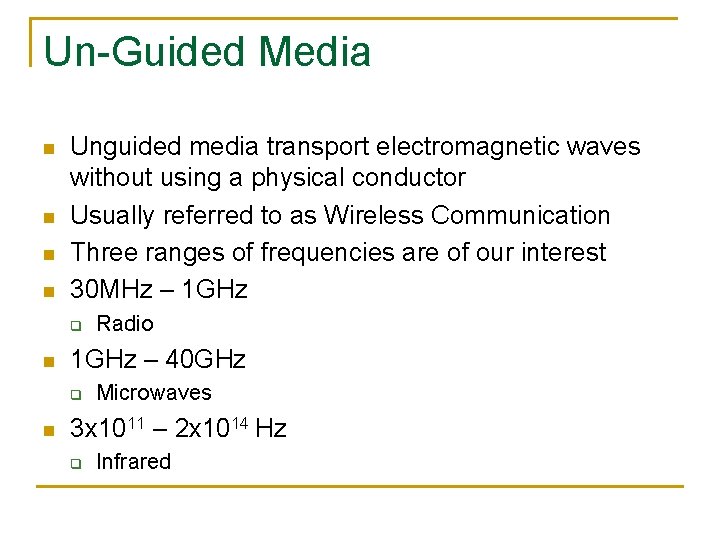 Un-Guided Media

- Unguided media transport electromagnetic waves without using a physical conductor
- Usually referred to as Wireless Communication
- Three ranges of frequencies are of our interest
- 30MHz – 1GHz
  - Radio
- 1GHz – 40GHz
  - Microwaves
- $3x10^{11}$ – $2x10^{14}$ Hz
  - Infrared